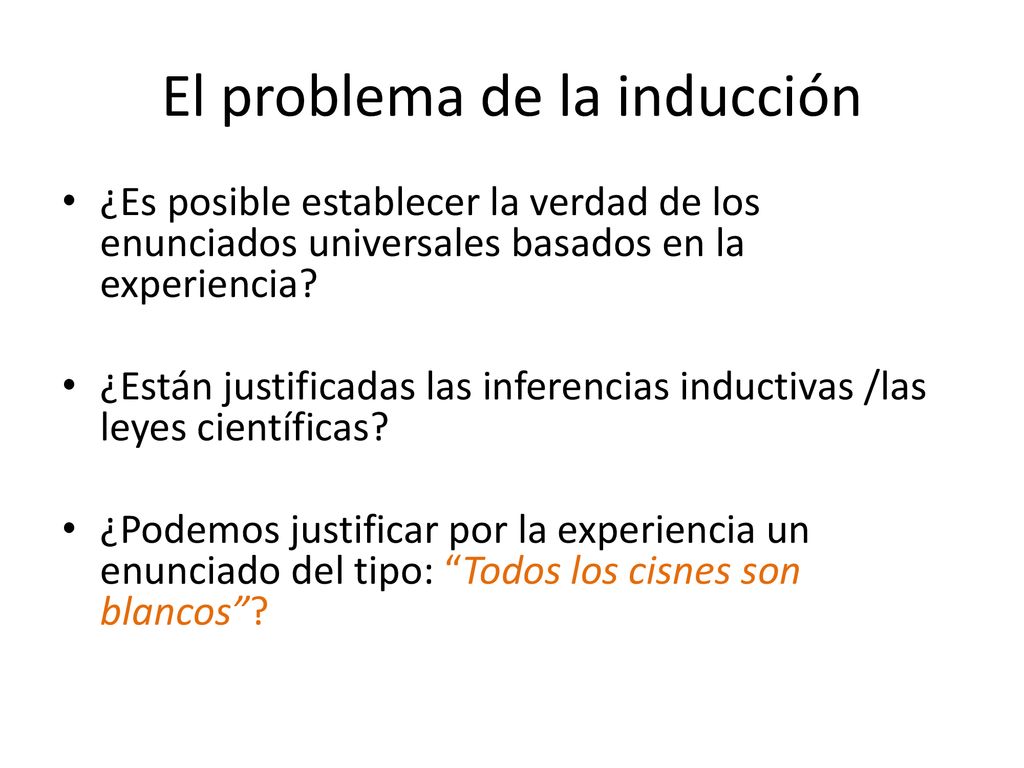 El problema de la inducción

• ¿Es posible establecer la verdad de los enunciados universales basados en la experiencia?

• ¿Están justificadas las inferencias inductivas /las leyes científicas?

• ¿Podemos justificar por la experiencia un enunciado del tipo: “Todos los cisnes son blancos”?